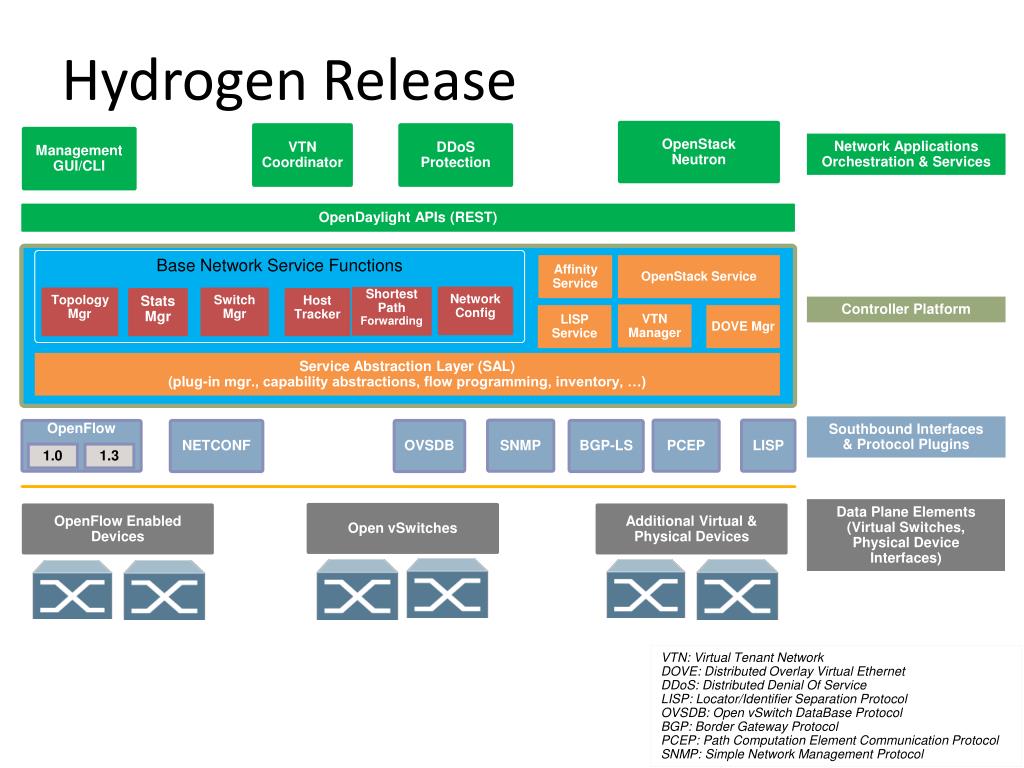 Hydrogen Release

Management GUI/CLI

VTN Coordinator

DDoS Protection

OpenStack Neutron

Network Applications Orchestration & Services

OpenDaylight APIs (REST)

Base Network Service Functions

Topology Mgr

Stats Mgr

Switch Mgr

Host Tracker

Shortest Path Forwarding

Network Config

Affinity Service

OpenStack Service

LISP Service

VTN Manager

DOVE Mgr

Controller Platform

Service Abstraction Layer (SAL)
(plug-in mgr., capability abstractions, flow programming, inventory, …)

OpenFlow

1.0

1.3

NETCONF

OVSDB

SNMP

BGP-LS

PCEP

LISP

Southbound Interfaces & Protocol Plugins

OpenFlow Enabled Devices

Open vSwitches

Additional Virtual & Physical Devices

Data Plane Elements (Virtual Switches, Physical Device Interfaces)

VTN: Virtual Tenant Network
DOVE: Distributed Overlay Virtual Ethernet
DDoS: Distributed Denial Of Service
LISP: Locator/Identifier Separation Protocol
OVSDB: Open vSwitch DataBase Protocol
BGP: Border Gateway Protocol
PCEP: Path Computation Element Communication Protocol
SNMP: Simple Network Management Protocol